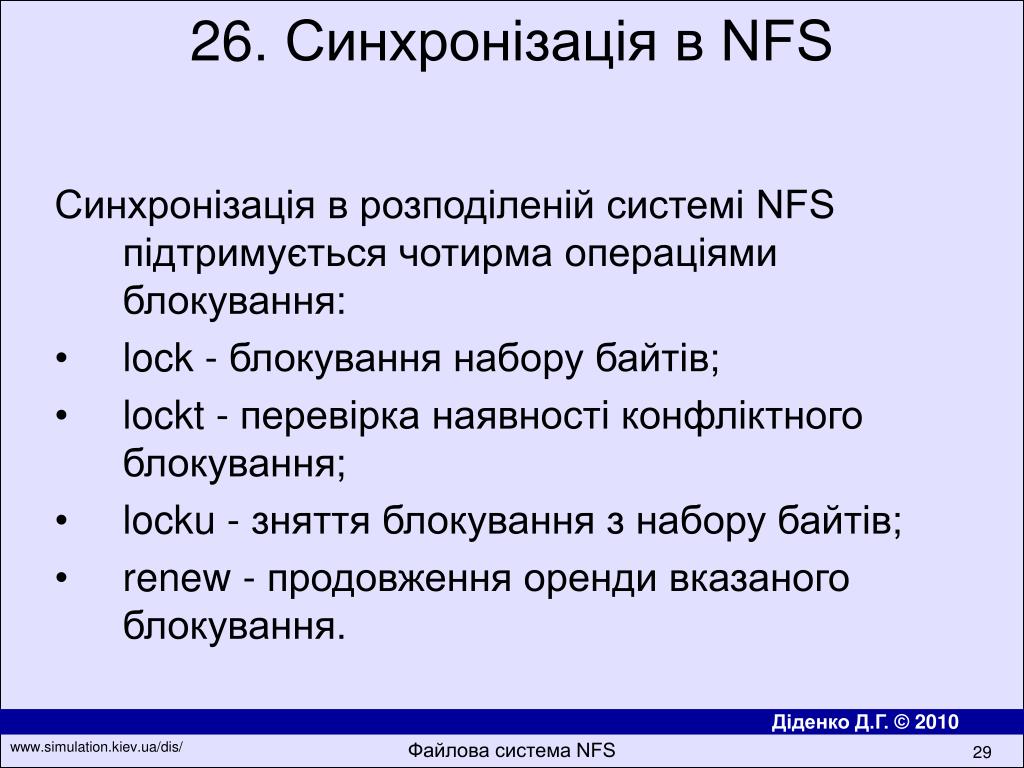 26. Синхронізація в NFS

Синхронізація в розподіленій системі NFS підтримується чотирма операціями блокування:

• lock - блокування набору байтів;
• lockt - перевірка наявності конфліктного блокування;
• locku - зняття блокування з набору байтів;
• renew - продовження оренди вказаного блокування.

Діденко Д.Г. © 2010

www.simulation.kiev.ua/dis/

Файлова система NFS

29